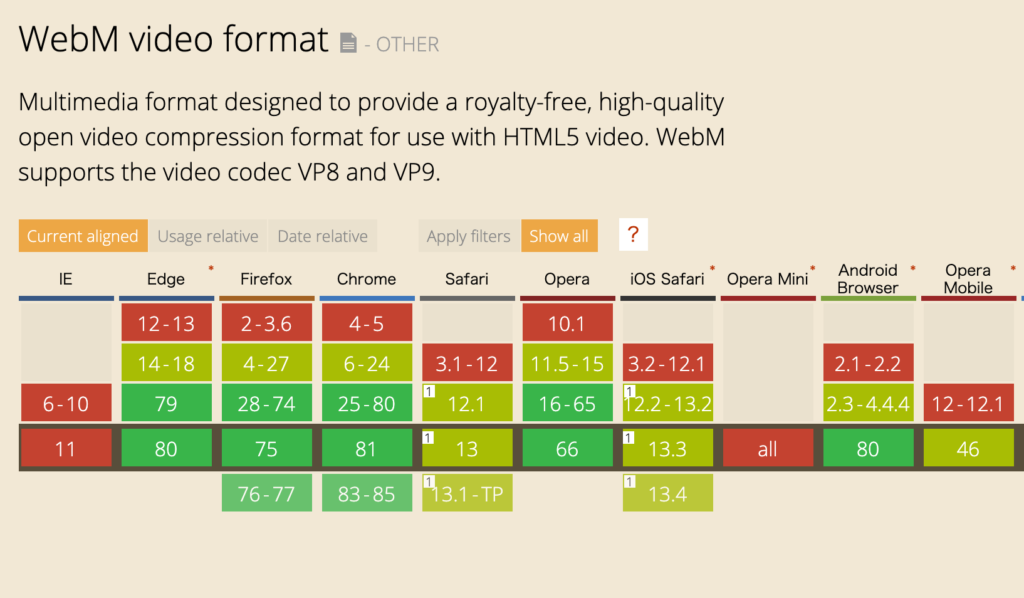 WebM video format - OTHER

Multimedia format designed to provide a royalty-free, high-quality open video compression format for use with HTML5 video. WebM supports the video codec VP8 and VP9.

Current aligned Usage relative Date relative Apply filters Show all ?

| IE | Edge * | Firefox | Chrome | Safari | Opera | iOS Safari * | Opera Mini * | Android Browser * | Opera Mobile * |
|---|---|---|---|---|---|---|---|---|---|
| | 12 - 13 | 2 - 3.6 | 4 - 5 | | 10.1 | | | | |
| | 14 - 18 | 4 - 27 | 6 - 24 | 3.1 - 12 | 11.5 - 15 | 3.2 - 12.1 | | 2.1 - 2.2 | |
| 6 - 10 | 79 | 28 - 74 | 25 - 80 | 1 12.1 | 16 - 65 | 1 12.2 - 13.2 | | 2.3 - 4.4.4 | 12 - 12.1 |
| 11 | 80 | 75 | 81 | 1 13 | 66 | 1 13.3 | all | 80 | 46 |
| | | 76 - 77 | 83 - 85 | 1 13.1 - TP | | 1 13.4 | | | |